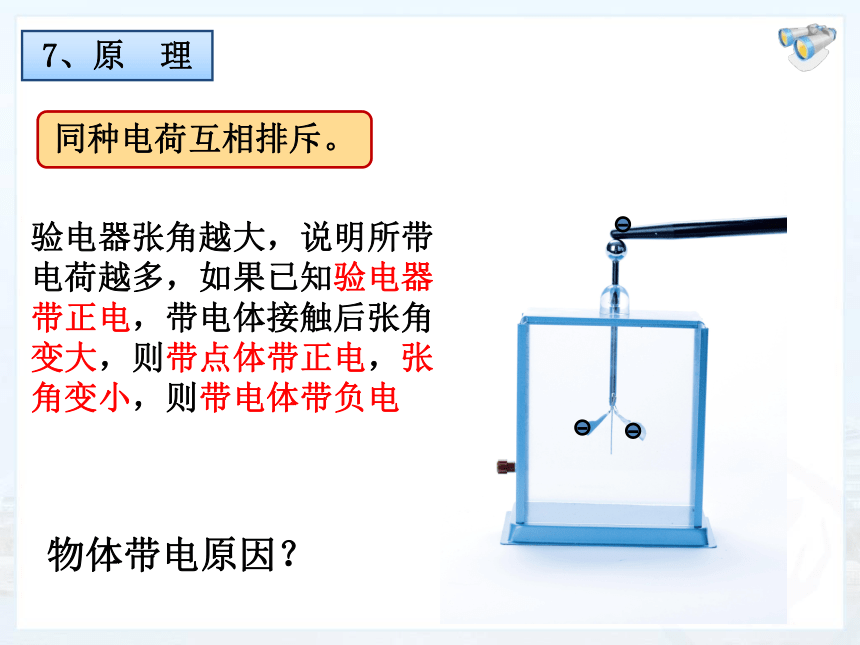 7、原 理

同种电荷互相排斥。

验电器张角越大，说明所带电荷越多，如果已知验电器带正电，带电体接触后张角变大，则带点体带正电，张角变小，则带电体带负电

物体带电原因？